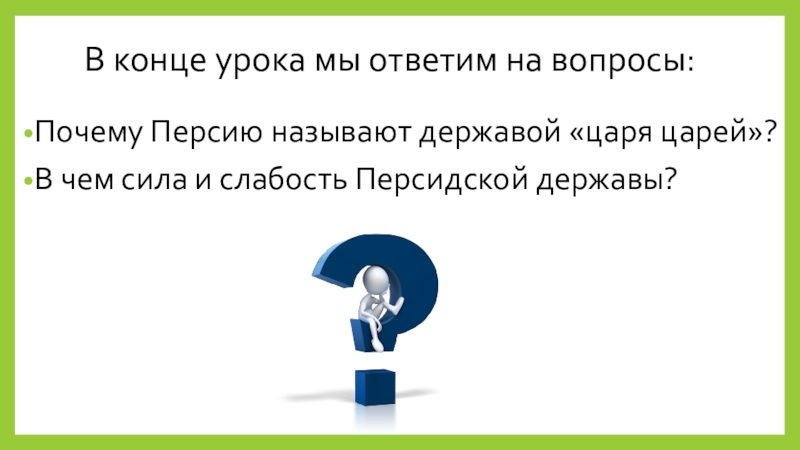 В конце урока мы ответим на вопросы:

•Почему Персию называют державой «царя царей»?

•В чем сила и слабость Персидской державы?